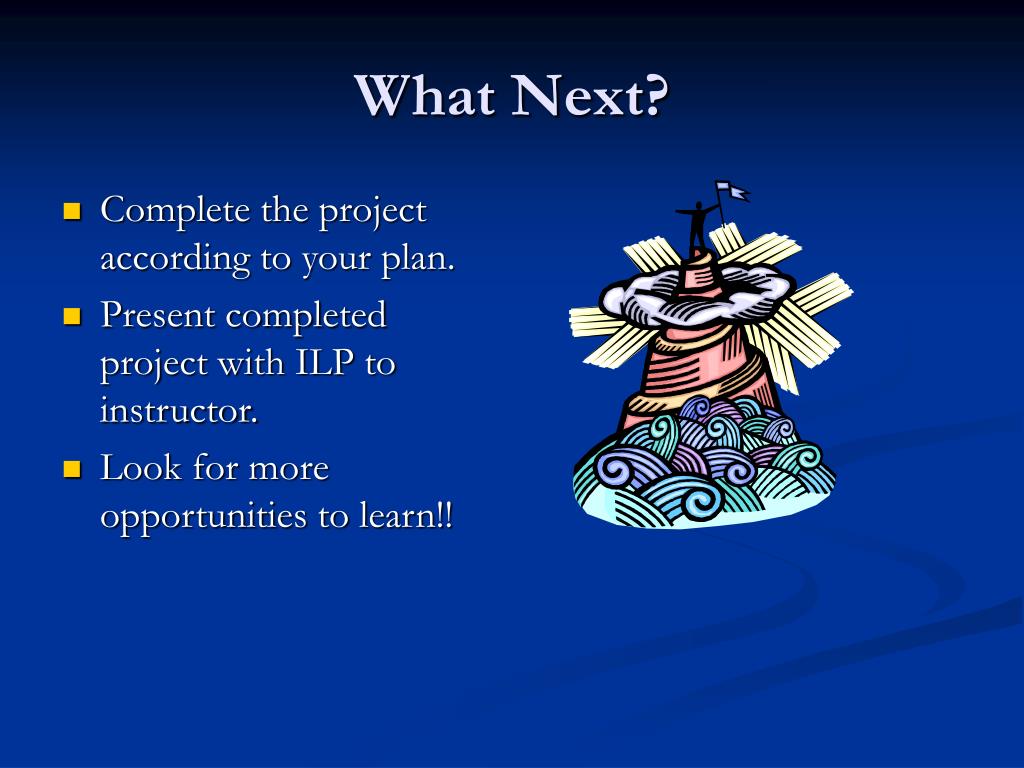 What Next?

- Complete the project according to your plan.
- Present completed project with ILP to instructor.
- Look for more opportunities to learn!!